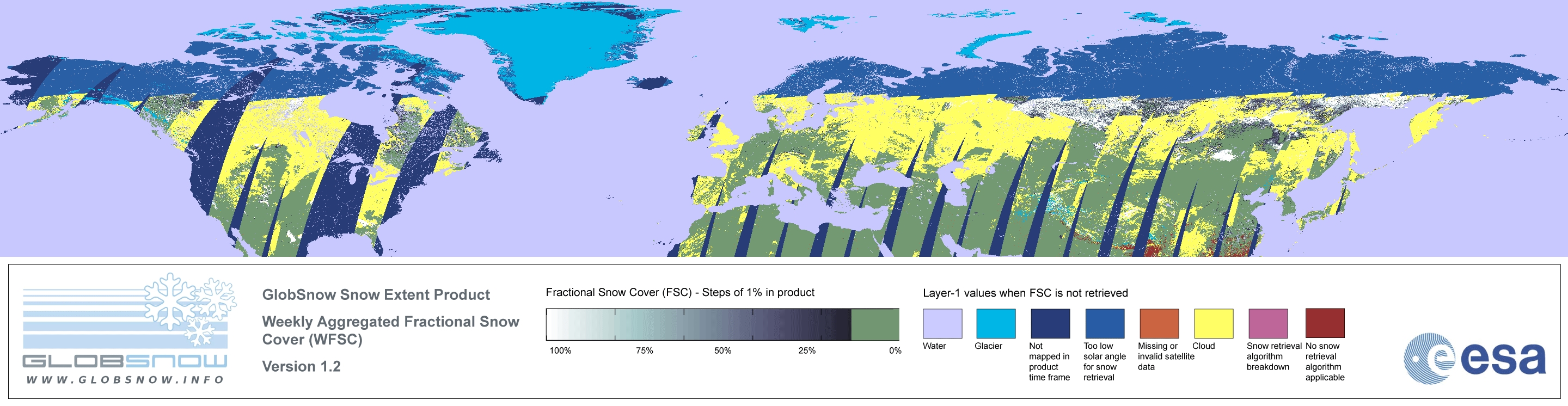 GLOBSNOW
WWW.GLOBSNOW.INFO

GlobSnow Snow Extent Product

Weekly Aggregated Fractional Snow Cover (WFSC)

Version 1.2

Fractional Snow Cover (FSC) - Steps of 1% in product

100% 75% 50% 25% 0%

Layer-1 values when FSC is not retrieved

Water

Glacier

Not mapped in product time frame

Too low solar angle for snow retrieval

Missing or invalid satellite data

Cloud

Snow retrieval algorithm breakdown

No snow retrieval algorithm applicable

esa